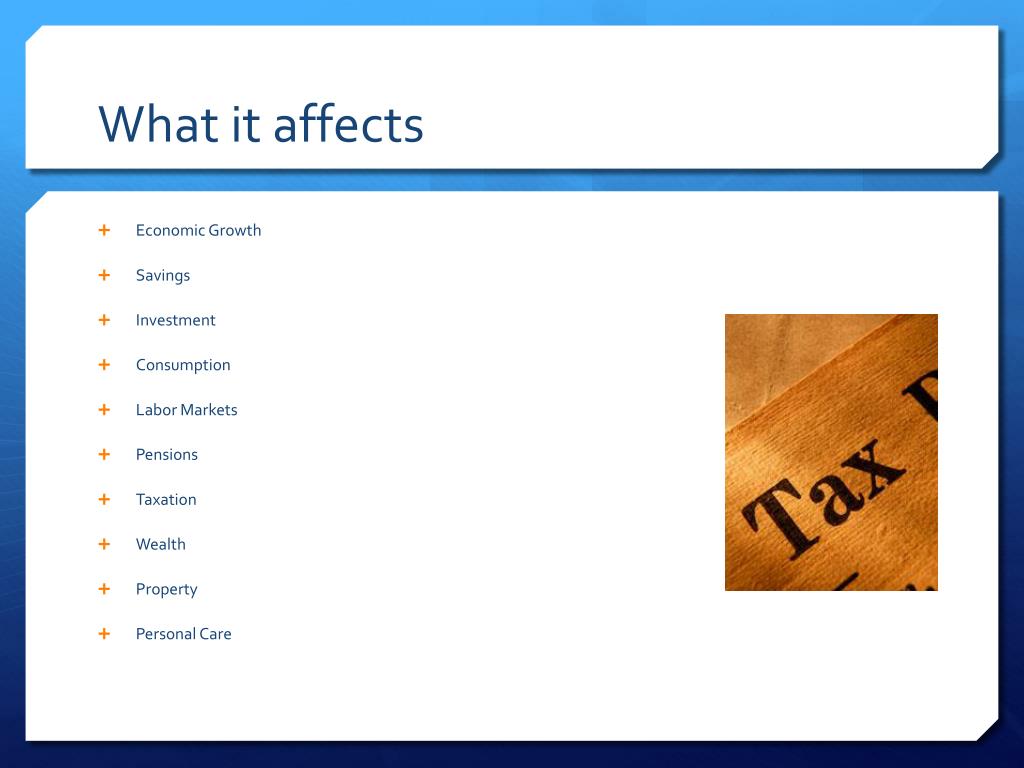 What it affects

+ Economic Growth
+ Savings
+ Investment
+ Consumption
+ Labor Markets
+ Pensions
+ Taxation
+ Wealth
+ Property
+ Personal Care

Tax